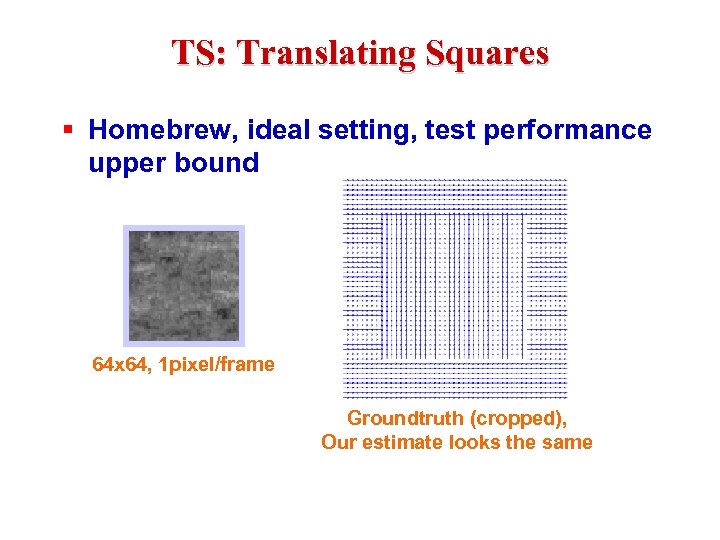 TS: Translating Squares

▪ Homebrew, ideal setting, test performance upper bound

64x64, 1pixel/frame

Groundtruth (cropped), Our estimate looks the same